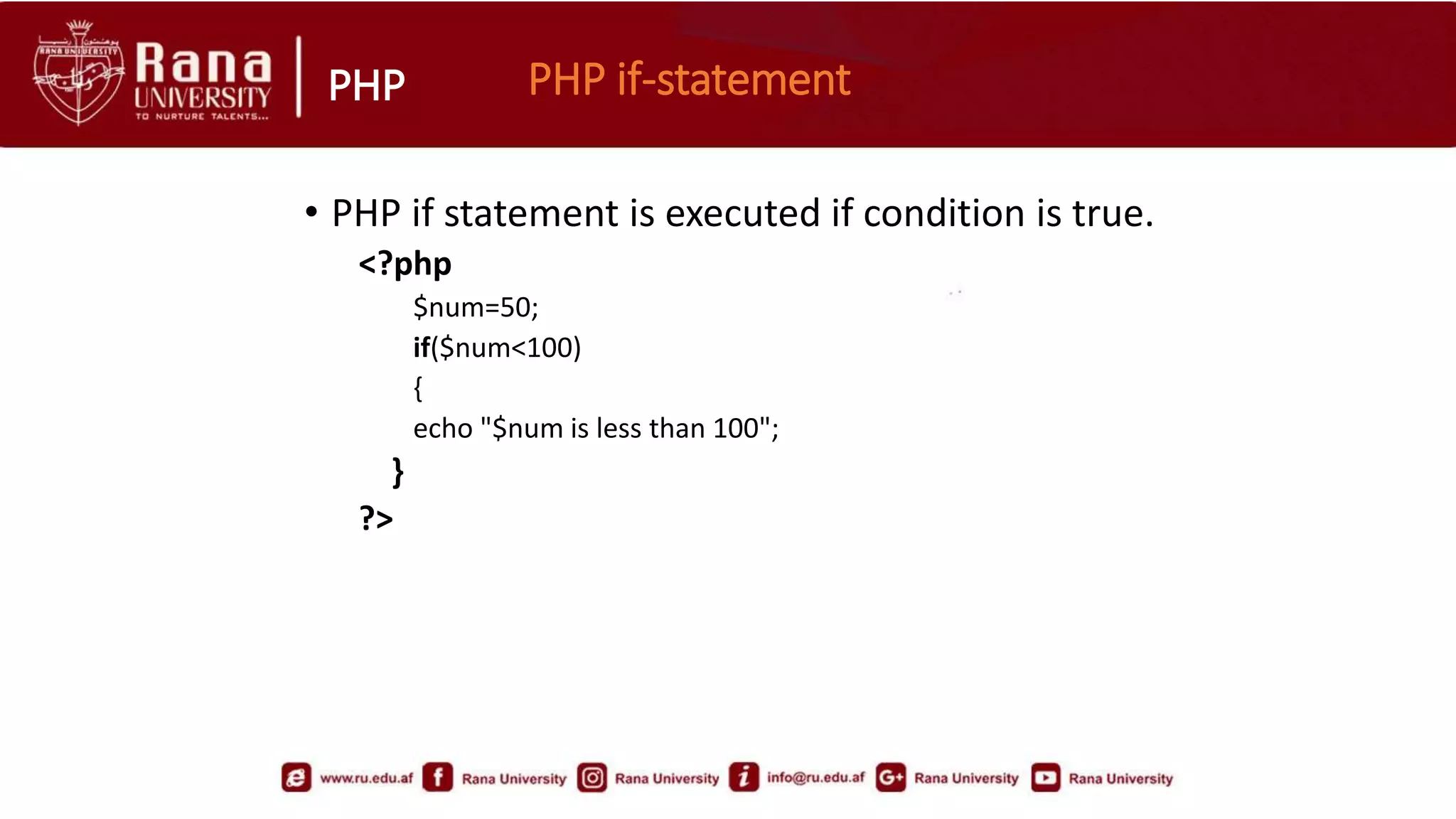 RANA UNIVERSITY

Rana UNIVERSITY TO NURTURE TALENTS...

PHP

PHP if-statement

• PHP if statement is executed if condition is true.

<?php
$num=50;
if($num<100)
{
echo "$num is less than 100";
}
?>

www.ru.edu.af Rana University Rana University info@ru.edu.af Rana University Rana University